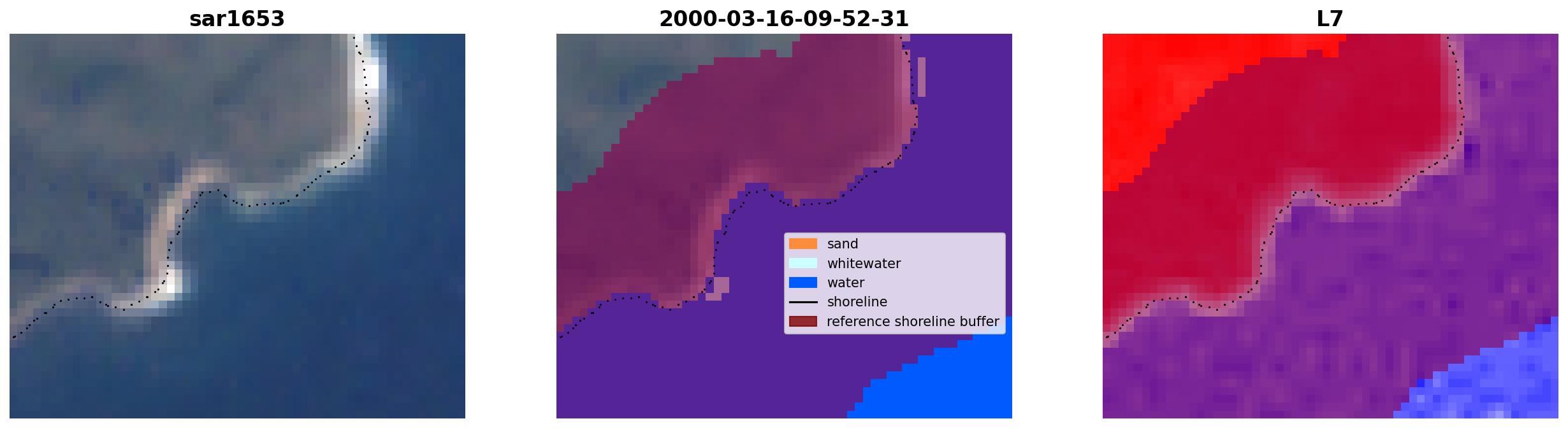 sar1653

2000-03-16-09-52-31

sand
whitewater
water
shoreline
reference shoreline buffer

L7